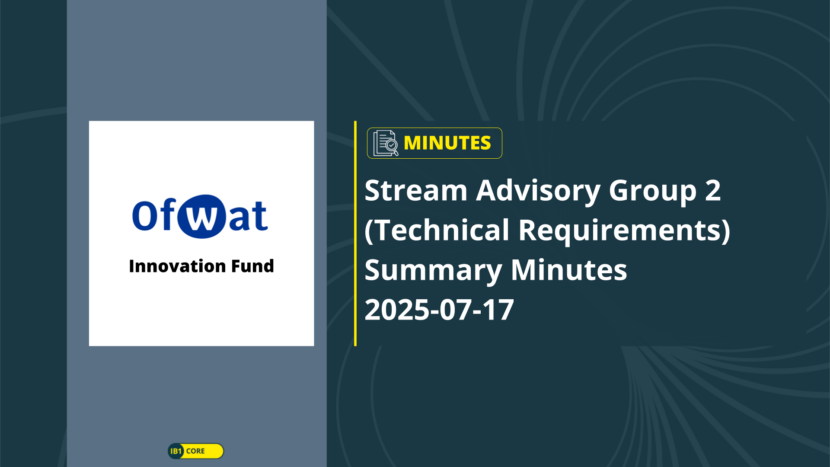 Ofwat

Innovation Fund

MINUTES

Stream Advisory Group 2 (Technical Requirements) Summary Minutes 2025-07-17

IB1 CORE